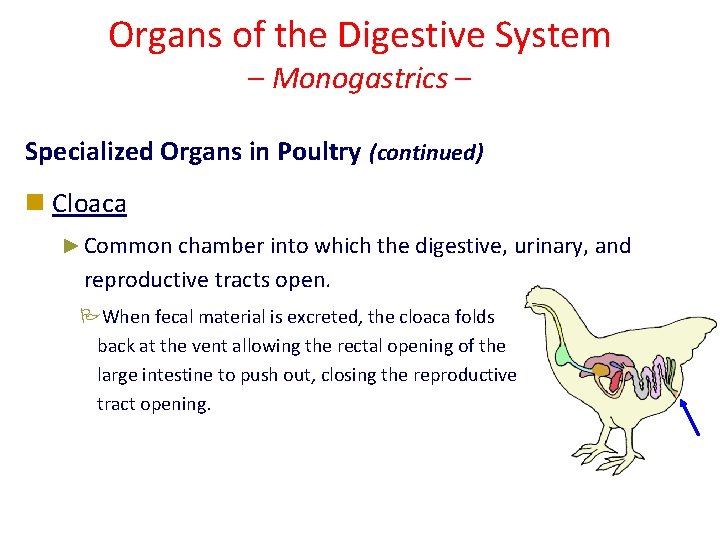 Organs of the Digestive System
– Monogastrics –

Specialized Organs in Poultry (continued)

Cloaca

Common chamber into which the digestive, urinary, and reproductive tracts open.

When fecal material is excreted, the cloaca folds back at the vent allowing the rectal opening of the large intestine to push out, closing the reproductive tract opening.